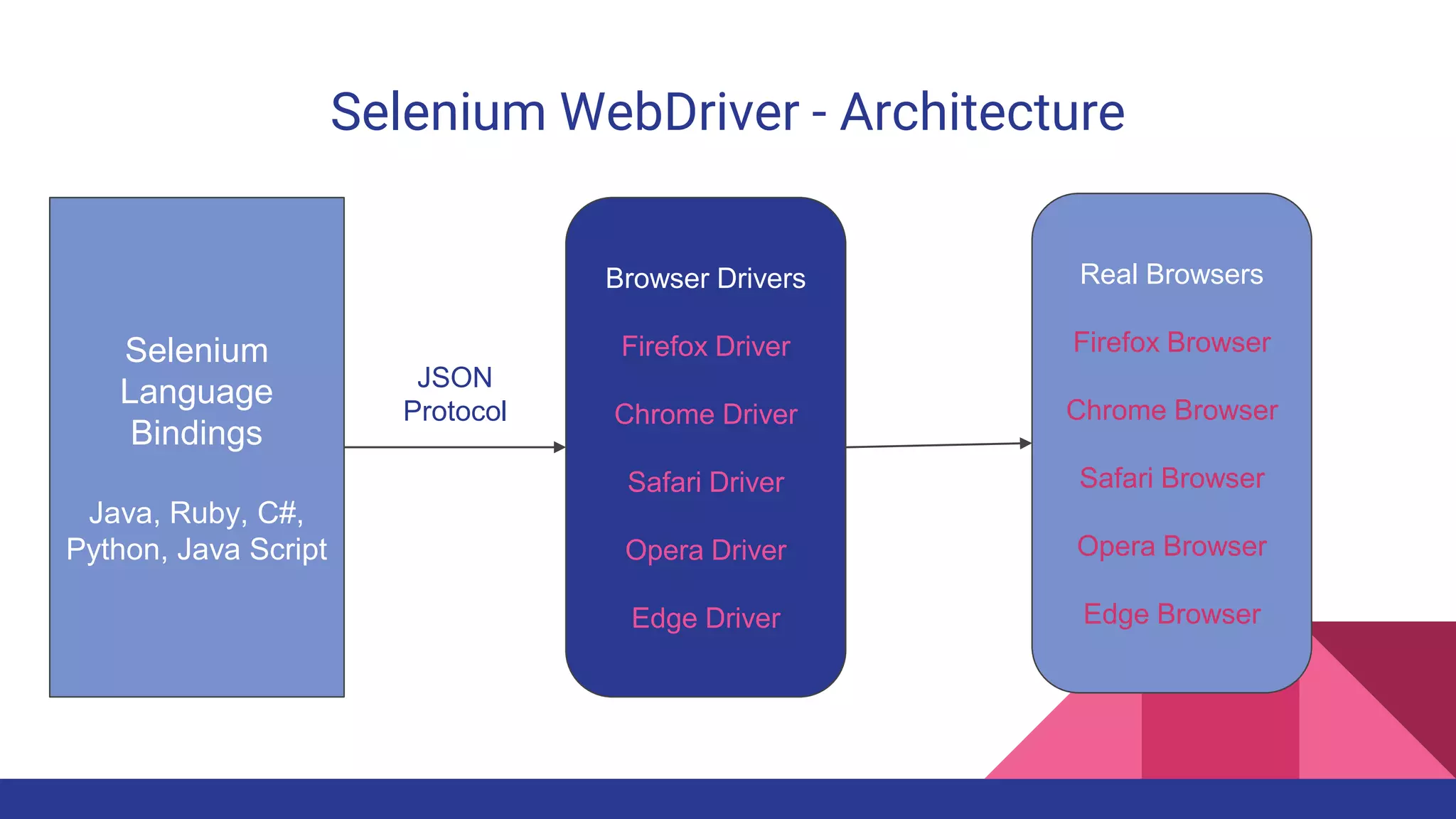 Selenium WebDriver - Architecture

Selenium Language Bindings

Java, Ruby, C#, Python, Java Script

JSON Protocol

Browser Drivers

Firefox Driver

Chrome Driver

Safari Driver

Opera Driver

Edge Driver

Real Browsers

Firefox Browser

Chrome Browser

Safari Browser

Opera Browser

Edge Browser